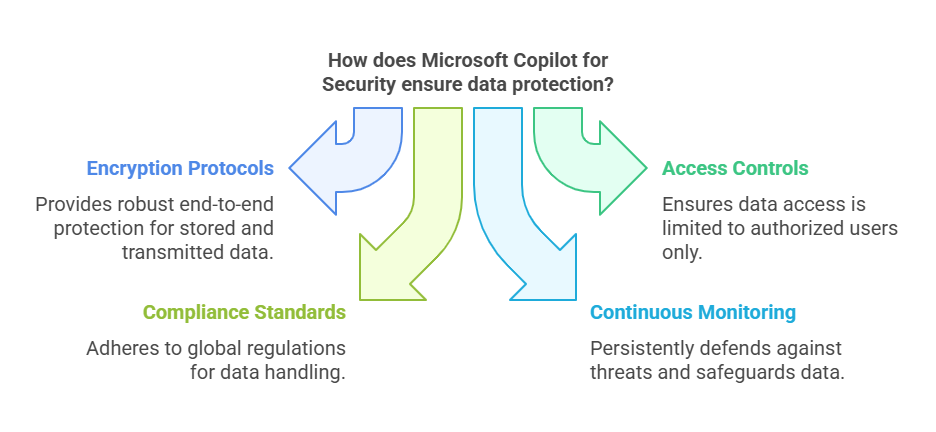 How does Microsoft Copilot for Security ensure data protection?

Encryption Protocols

Provides robust end-to-end protection for stored and transmitted data.

Access Controls

Ensures data access is limited to authorized users only.

Compliance Standards

Adheres to global regulations for data handling.

Continuous Monitoring

Persistently defends against threats and safeguards data.